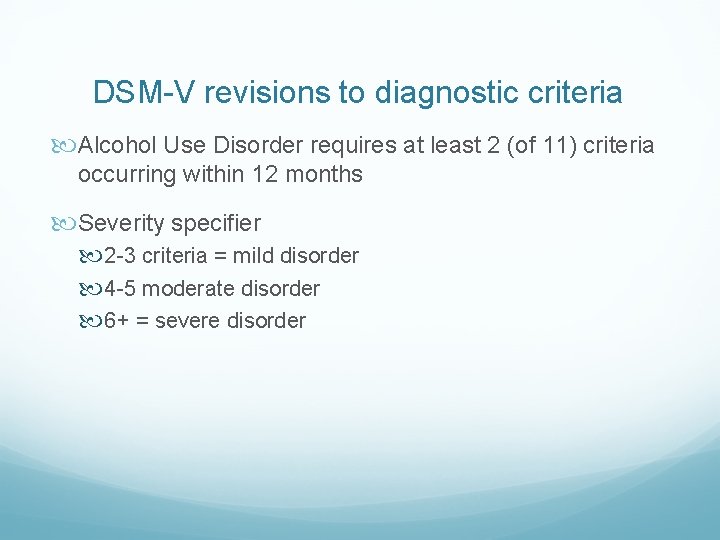 DSM-V revisions to diagnostic criteria

Alcohol Use Disorder requires at least 2 (of 11) criteria occurring within 12 months

Severity specifier

2-3 criteria = mild disorder

4-5 moderate disorder

6+ = severe disorder